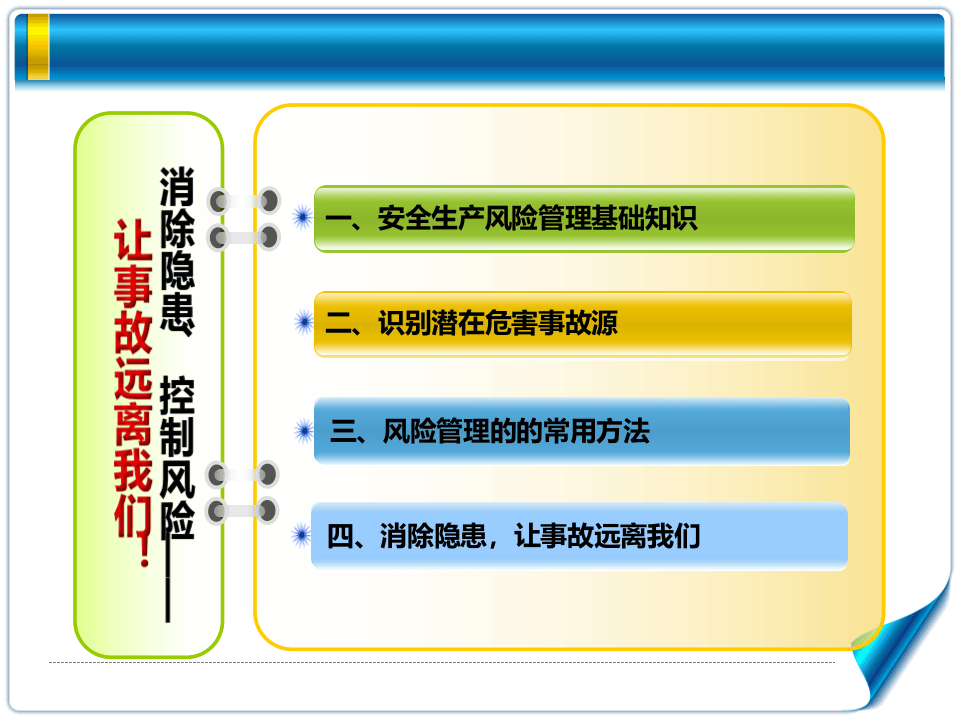 消除隐患 控制风险——

让事故远离我们！

一、安全生产风险管理基础知识

二、识别潜在危害事故源

三、风险管理的的常用方法

四、消除隐患，让事故远离我们